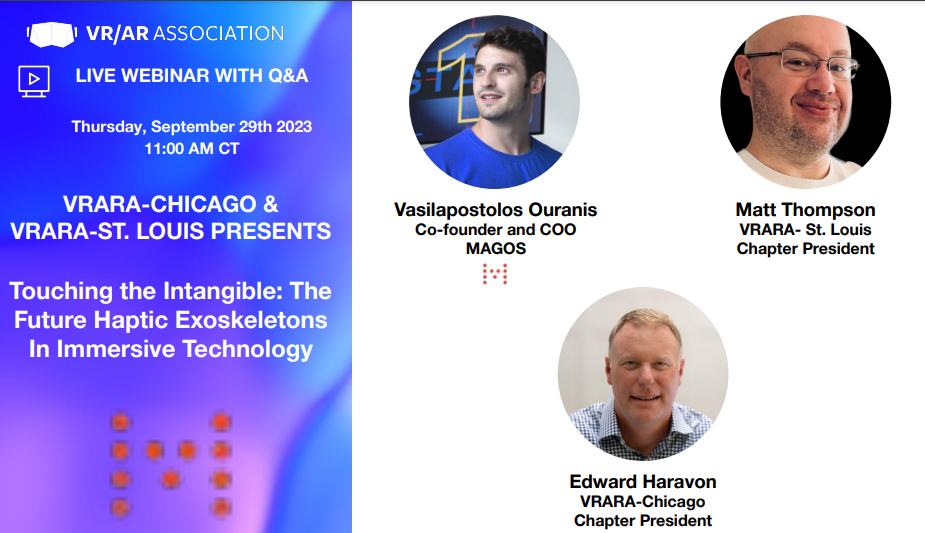 VR/AR ASSOCIATION

LIVE WEBINAR WITH Q&A

Thursday, September 29th 2023
11:00 AM CT

VRARA-CHICAGO &
VRARA-ST. LOUIS PRESENTS

Touching the Intangible: The Future Haptic Exoskeletons In Immersive Technology

Vasilapostolos Ouranis
Co-founder and COO
MAGOS

Matt Thompson
VRARA- St. Louis
Chapter President

Edward Haravon
VRARA-Chicago
Chapter President